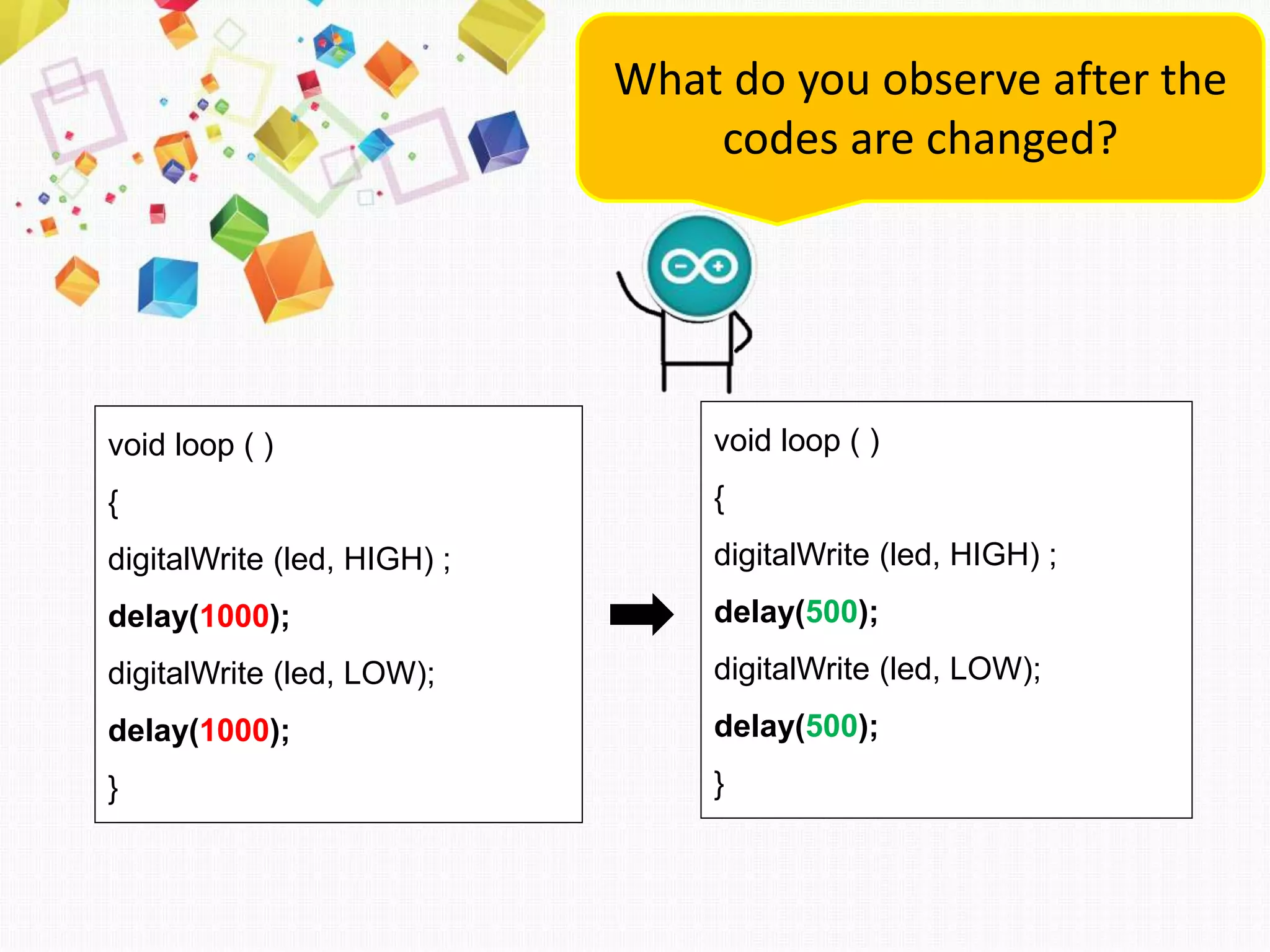 What do you observe after the codes are changed?

void loop ( )
{
digitalWrite (led, HIGH) ;
delay(1000);
digitalWrite (led, LOW);
delay(1000);
}

void loop ( )
{
digitalWrite (led, HIGH) ;
delay(500);
digitalWrite (led, LOW);
delay(500);
}